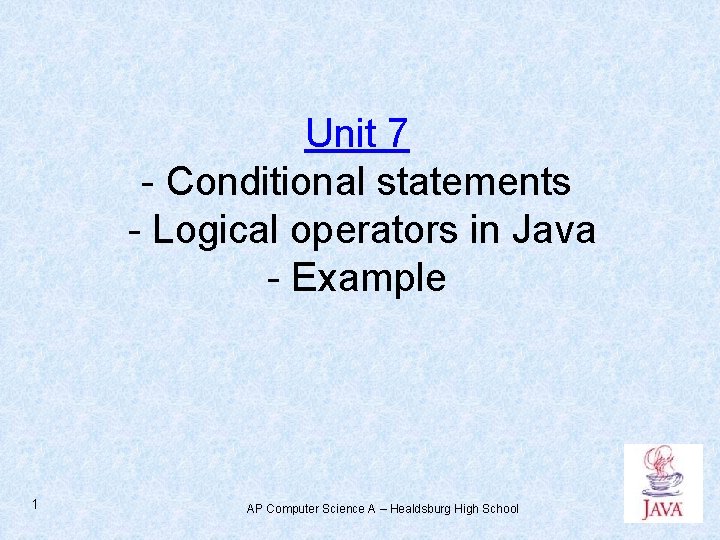 Unit 7
- Conditional statements
- Logical operators in Java
- Example

1

AP Computer Science A – Healdsburg High School

JAVA